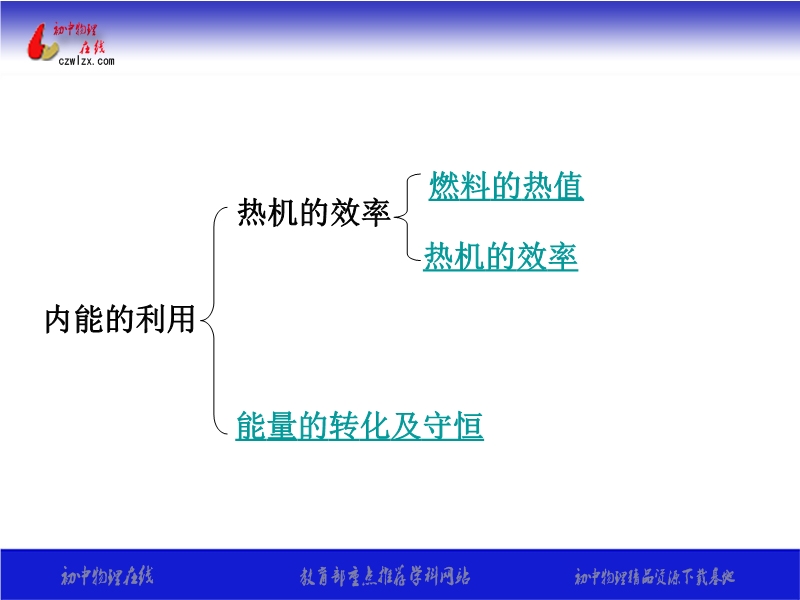 初中物理在线
czwlzx.com

内能的利用

热机的效率

燃料的热值

热机的效率

能量的转化及守恒

初中物理在线　教育部重点推荐学科网站　初中物理精品资源下载基地